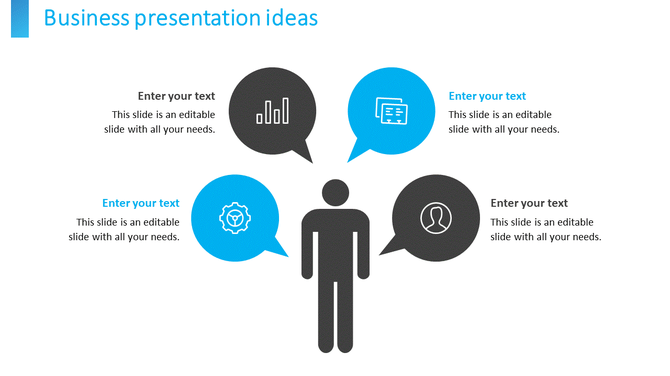 Business presentation ideas

Enter your text
This slide is an editable slide with all your needs.

Enter your text
This slide is an editable slide with all your needs.

Enter your text
This slide is an editable slide with all your needs.

Enter your text
This slide is an editable slide with all your needs.